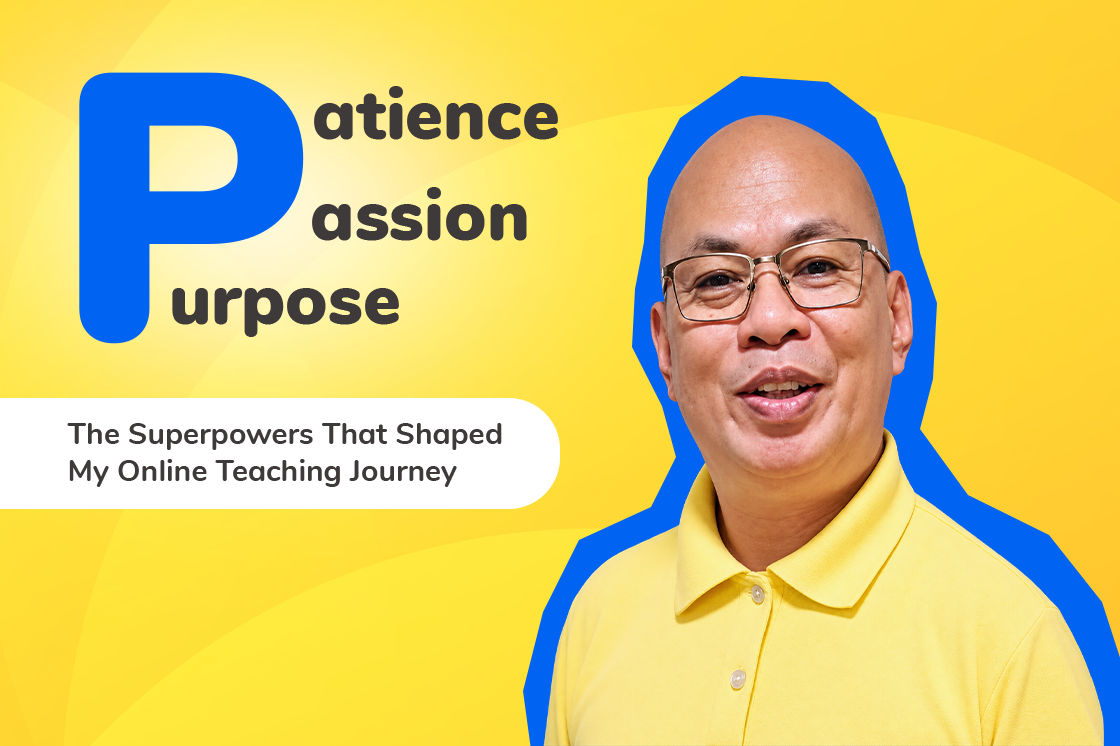 Patience
Passion
Purpose

The Superpowers That Shaped My Online Teaching Journey